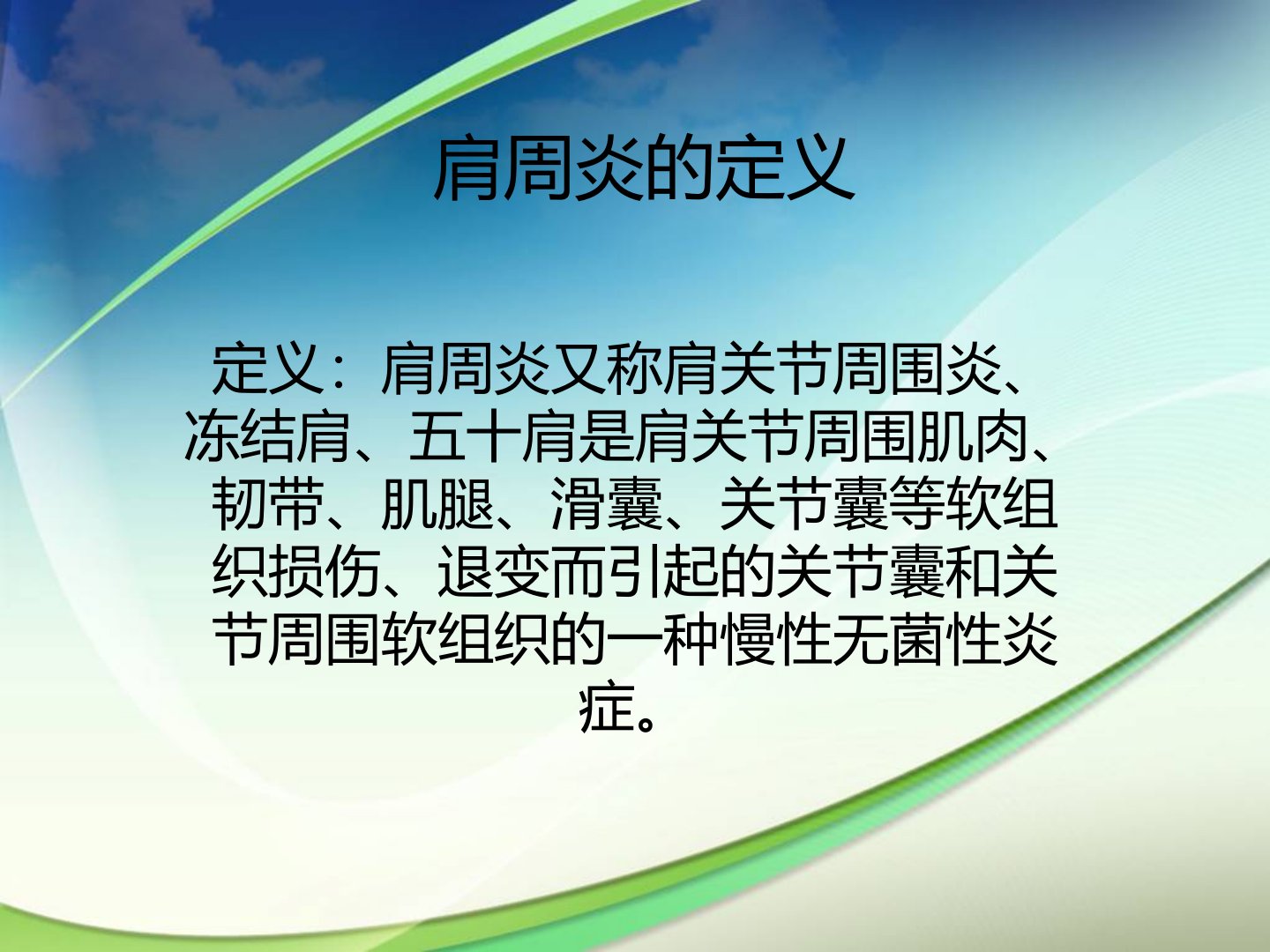 肩周炎的定义

定义：肩周炎又称肩关节周围炎、冻结肩、五十肩是肩关节周围肌肉、韧带、肌腿、滑囊、关节囊等软组织损伤、退变而引起的关节囊和关节周围软组织的一种慢性无菌性炎症。